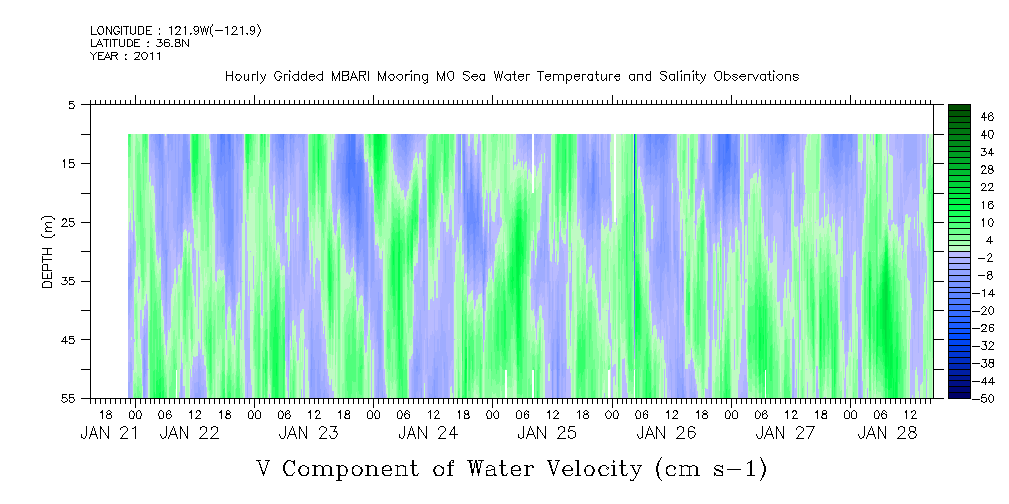 LONGITUDE : 121.9W(-121.9)
LATITUDE : 36.8N
YEAR : 2011

Hourly Gridded MBARI Mooring M0 Sea Water Temperature and Salinity Observations

DEPTH (m)

5
15
25
35
45
55

46
40
34
28
22
16
10
4
-2
-8
-14
-20
-26
-32
-38
-44
-50

18 00 06 12 18 00 06 12 18 00 06 12 18 00 06 12 18 00 06 12 18 00 06 12 18 00 06 12 18 00 06 12

JAN 21 JAN 22 JAN 23 JAN 24 JAN 25 JAN 26 JAN 27 JAN 28

V Component of Water Velocity (cm s-1)